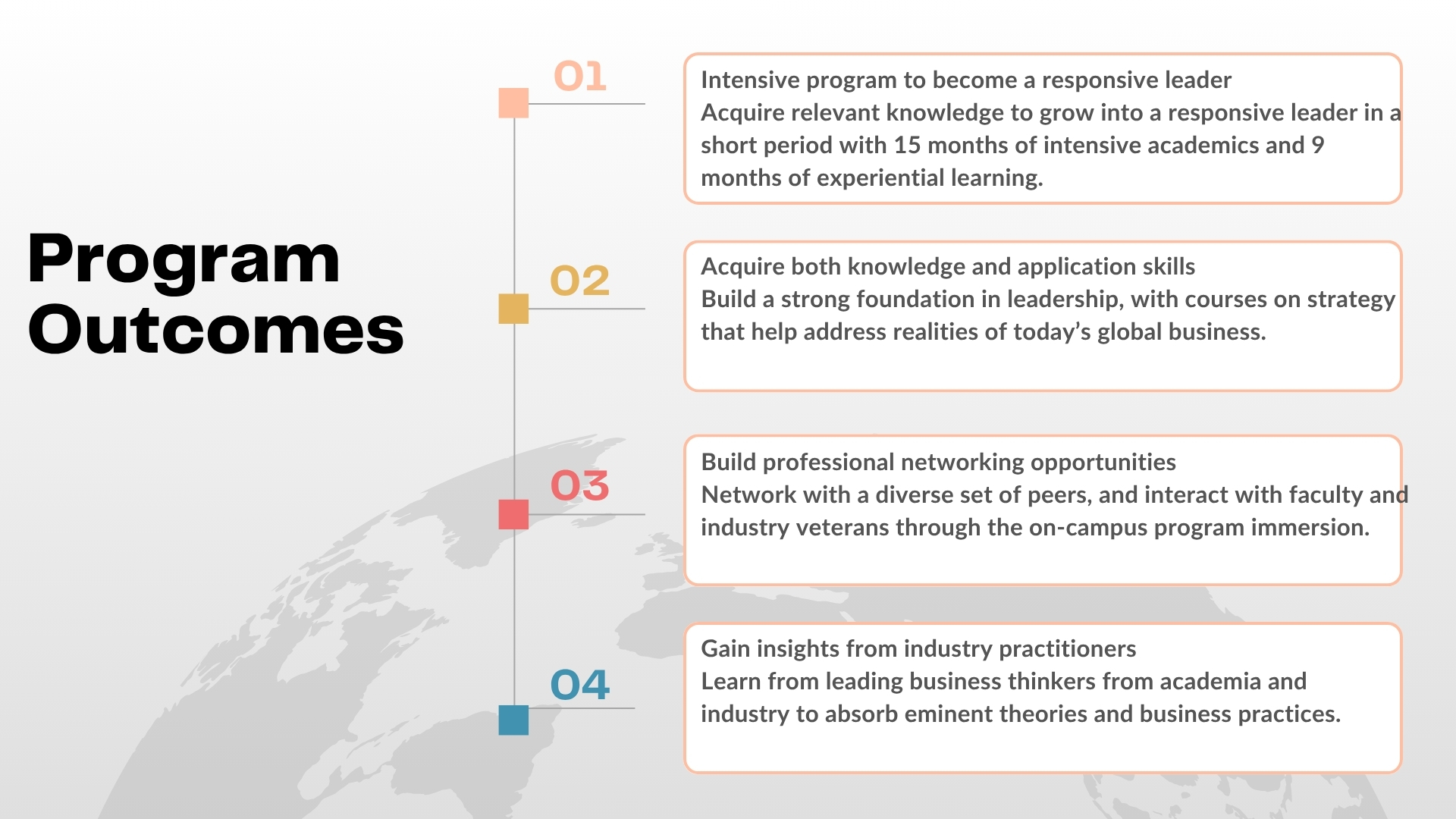 Program Outcomes

01

Intensive program to become a responsive leader
Acquire relevant knowledge to grow into a responsive leader in a short period with 15 months of intensive academics and 9 months of experiential learning.

02

Acquire both knowledge and application skills
Build a strong foundation in leadership, with courses on strategy that help address realities of today's global business.

03

Build professional networking opportunities
Network with a diverse set of peers, and interact with faculty and industry veterans through the on-campus program immersion.

04

Gain insights from industry practitioners
Learn from leading business thinkers from academia and industry to absorb eminent theories and business practices.